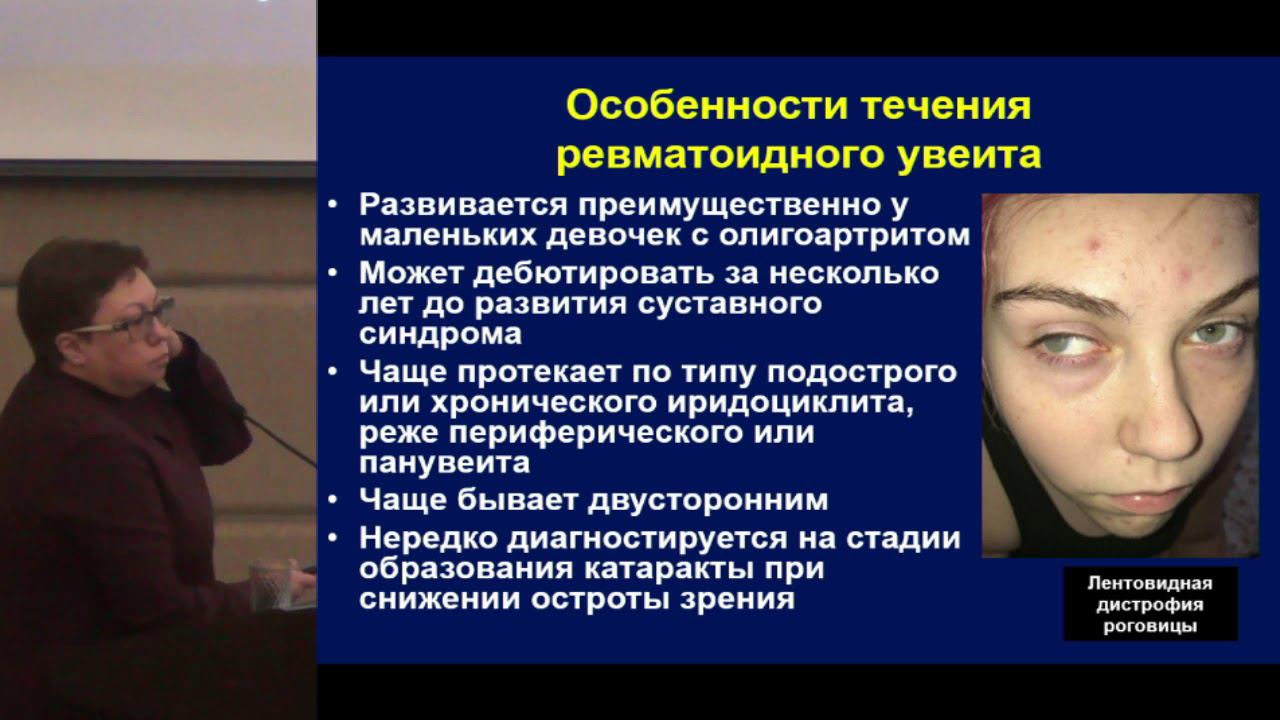 Особенности течения ревматоидного увеита

• Развивается преимущественно у маленьких девочек с олигоартритом
• Может дебютировать за несколько лет до развития суставного синдрома
• Чаще протекает по типу подострого или хронического иридоциклита, реже периферического или панувеита
• Чаще бывает двусторонним
• Нередко диагностируется на стадии образования катаракты при снижении остроты зрения

Лентовидная дистрофия роговицы